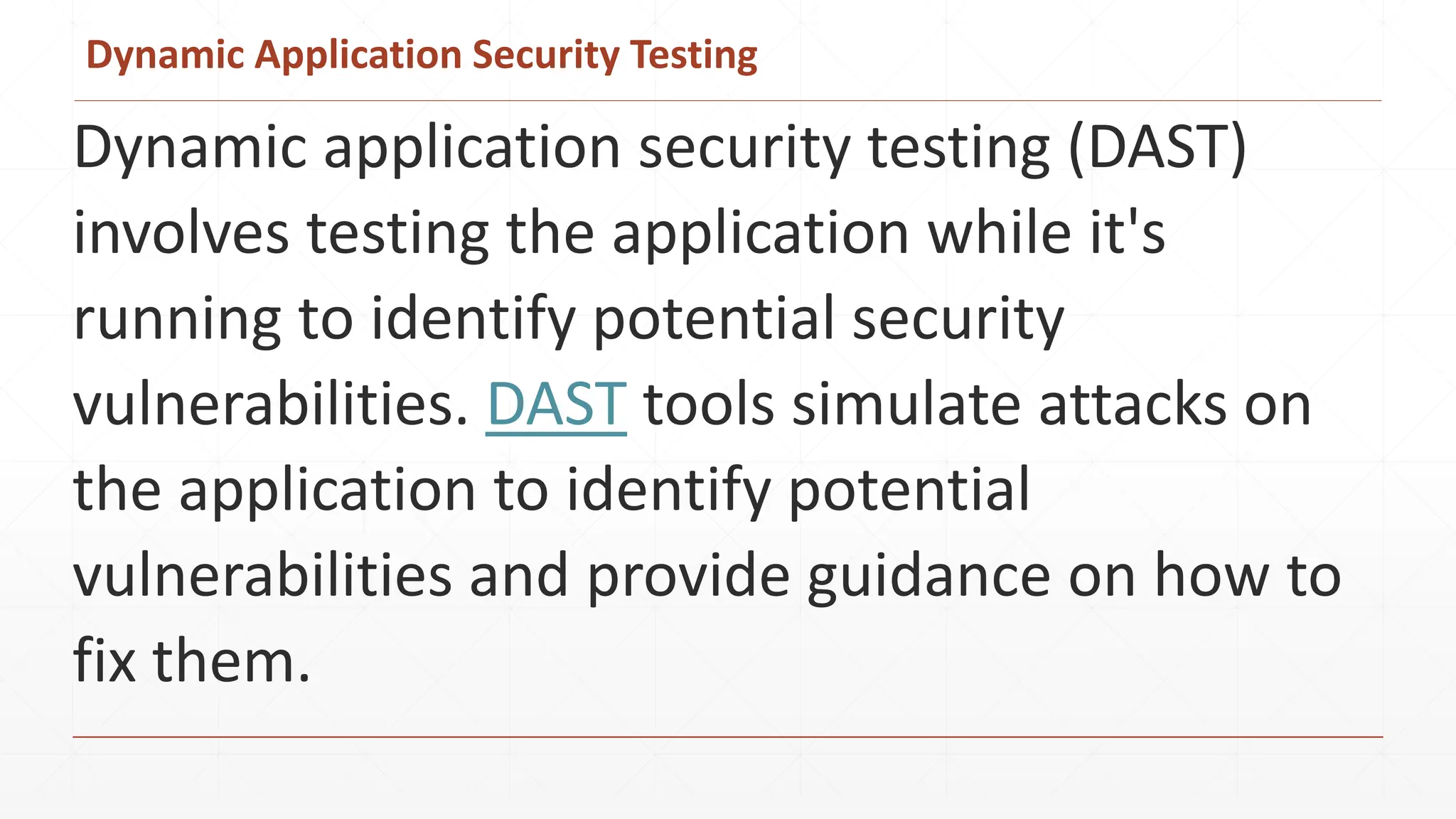 Dynamic Application Security Testing

Dynamic application security testing (DAST) involves testing the application while it's running to identify potential security vulnerabilities. DAST tools simulate attacks on the application to identify potential vulnerabilities and provide guidance on how to fix them.